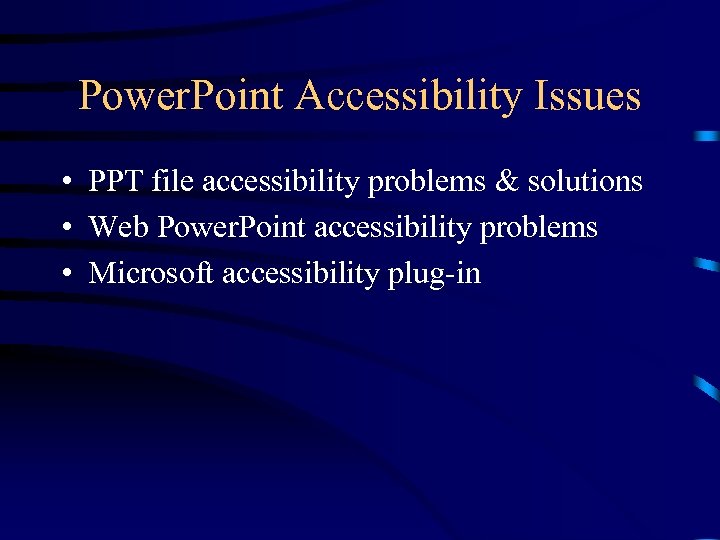 PowerPoint Accessibility Issues

• PPT file accessibility problems & solutions
• Web PowerPoint accessibility problems
• Microsoft accessibility plug-in